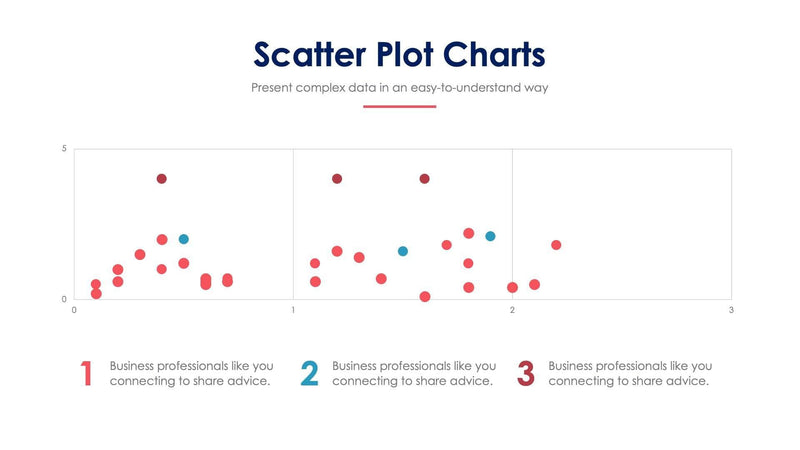 Scatter Plot Charts

Present complex data in an easy-to-understand way

5

0

0

1

2

3

1 Business professionals like you connecting to share advice.

2 Business professionals like you connecting to share advice.

3 Business professionals like you connecting to share advice.